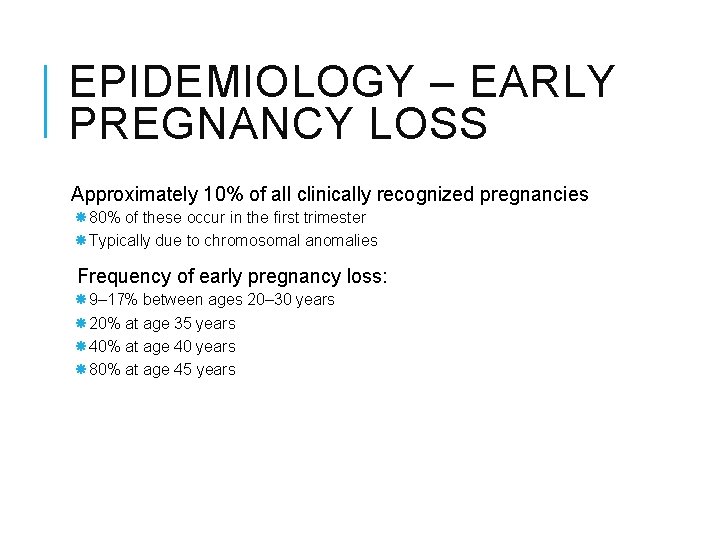 EPIDEMIOLOGY – EARLY PREGNANCY LOSS

Approximately 10% of all clinically recognized pregnancies
80% of these occur in the first trimester
Typically due to chromosomal anomalies

Frequency of early pregnancy loss:
9–17% between ages 20–30 years
20% at age 35 years
40% at age 40 years
80% at age 45 years